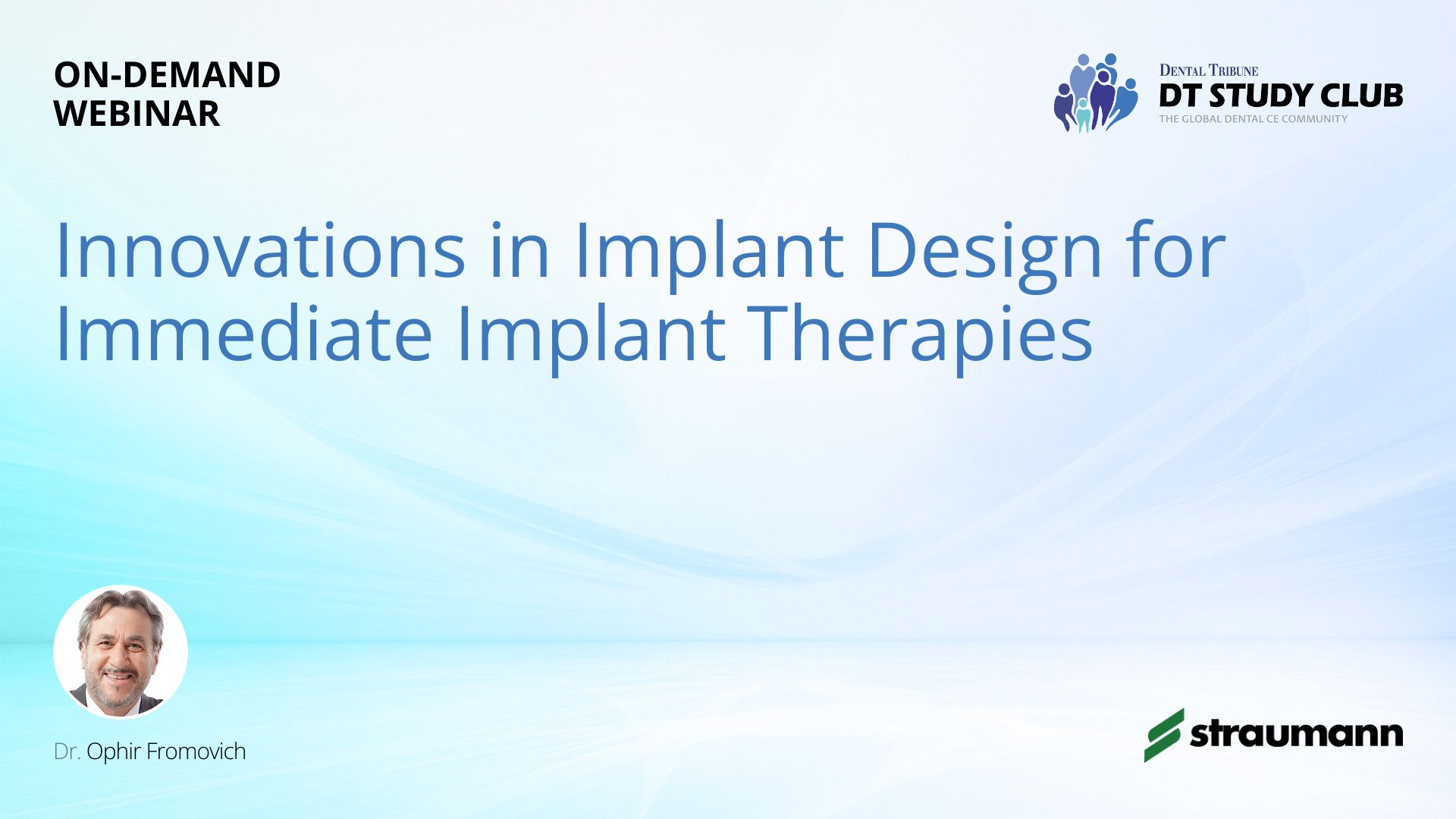 ON-DEMAND WEBINAR

DENTAL TRIBUNE
DT STUDY CLUB
THE GLOBAL DENTAL CE COMMUNITY

Innovations in Implant Design for Immediate Implant Therapies

Dr. Ophir Fromovich

straumann